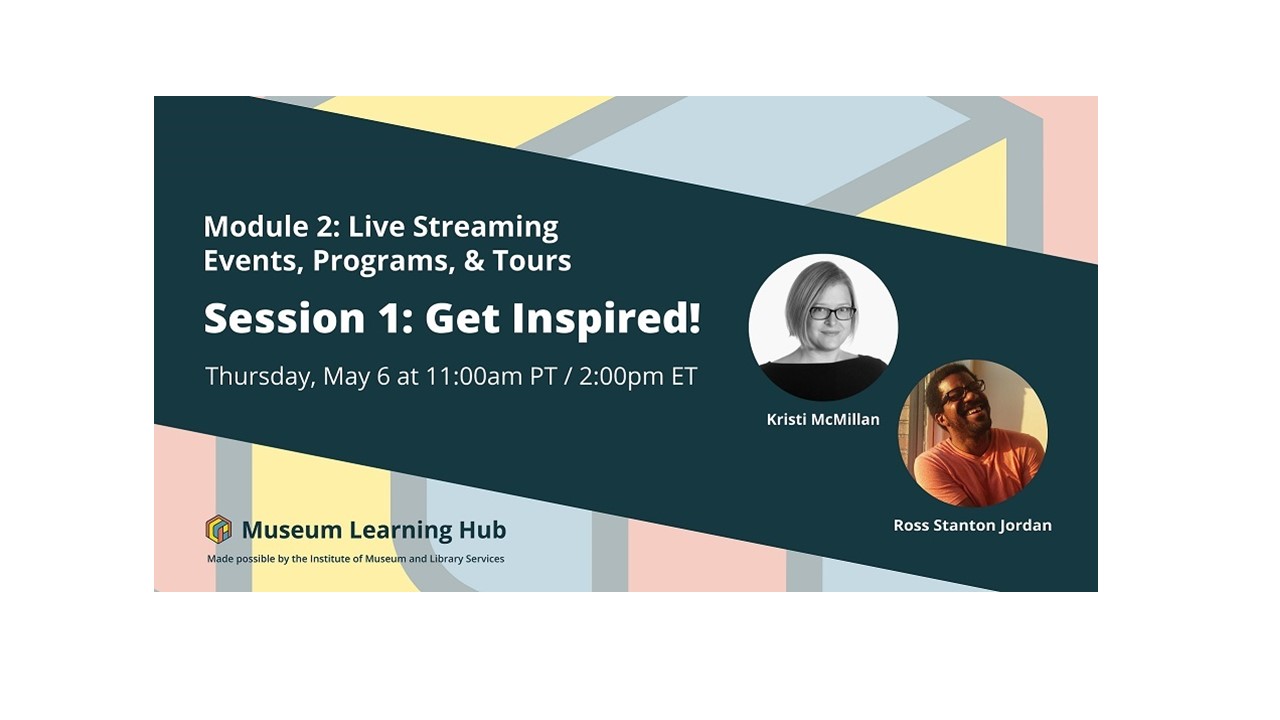 Module 2: Live Streaming Events, Programs, & Tours

Session 1: Get Inspired!

Thursday, May 6 at 11:00am PT / 2:00pm ET

Kristi McMillan

Ross Stanton Jordan

Museum Learning Hub

Made possible by the Institute of Museum and Library Services